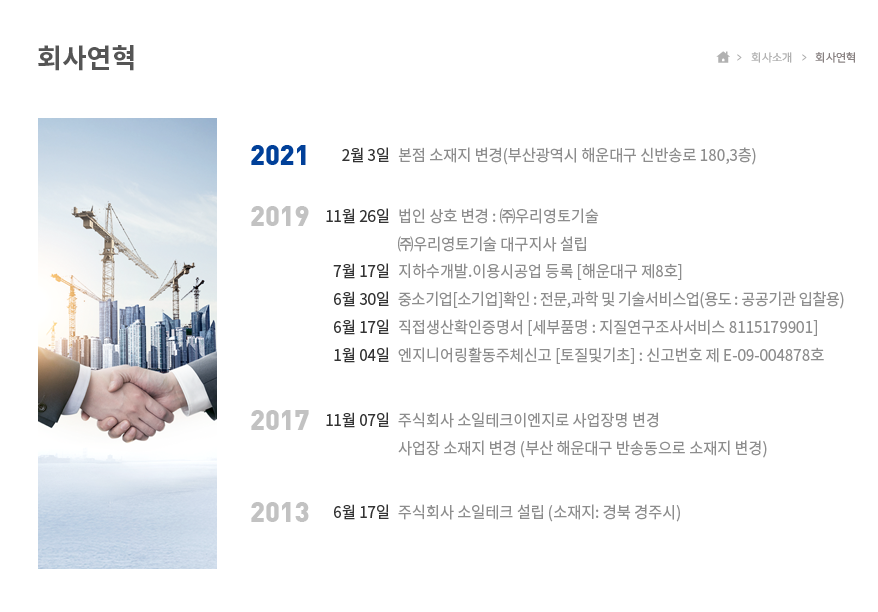 회사연혁

> 회사소개 > 회사연혁

2021 2월 3일 본점 소재지 변경(부산광역시 해운대구 신반송로 180,3층)

2019 11월 26일 법인 상호 변경 : ㈜우리영토기술
㈜우리영토기술 대구지사 설립
7월 17일 지하수개발.이용시공업 등록 [해운대구 제8호]
6월 30일 중소기업[소기업]확인 : 전문,과학 및 기술서비스업(용도 : 공공기관 입찰용)
6월 17일 직접생산확인증명서 [세부품명 : 지질연구조사서비스 8115179901]
1월 04일 엔지니어링활동주체신고 [토질및기초] : 신고번호 제 E-09-004878호

2017 11월 07일 주식회사 소일테크이엔지로 사업장명 변경
사업장 소재지 변경 (부산 해운대구 반송동으로 소재지 변경)

2013 6월 17일 주식회사 소일테크 설립 (소재지: 경북 경주시)